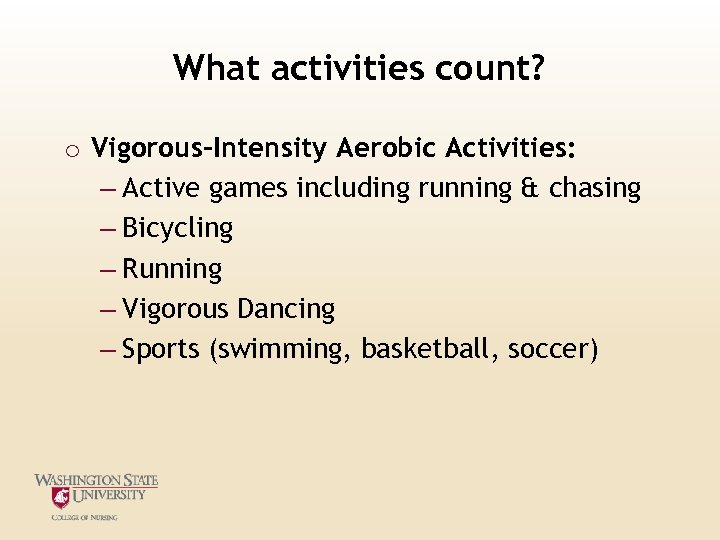 What activities count?

o Vigorous-Intensity Aerobic Activities:
– Active games including running & chasing
– Bicycling
– Running
– Vigorous Dancing
– Sports (swimming, basketball, soccer)

WASHINGTON STATE UNIVERSITY
COLLEGE OF NURSING